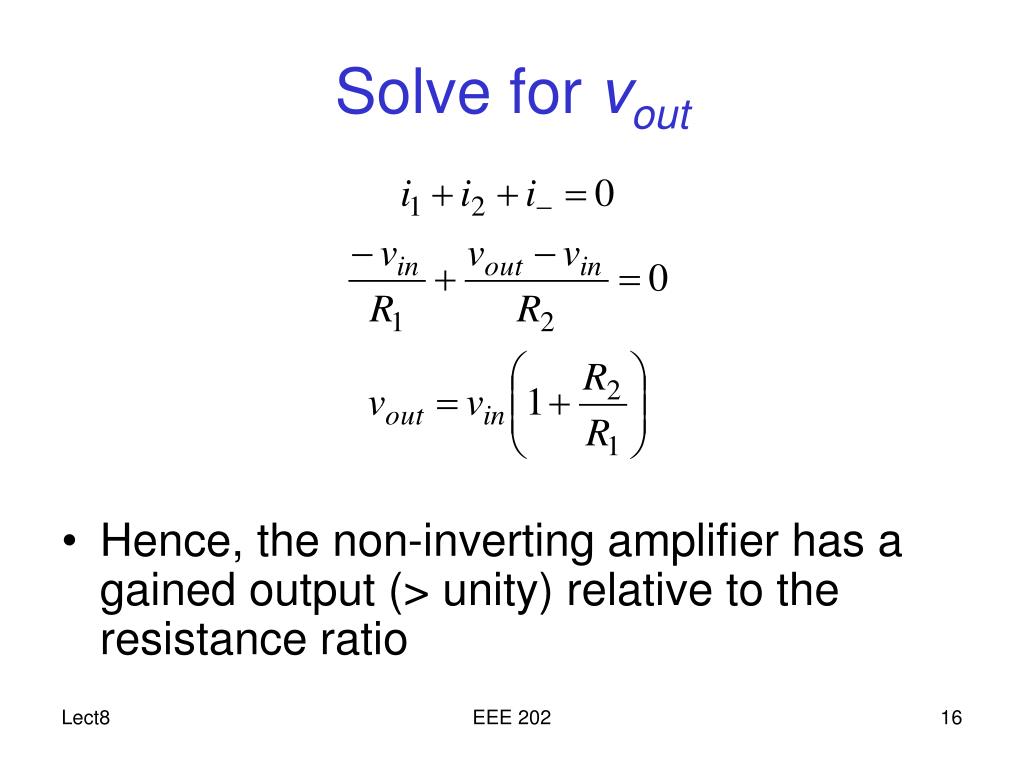 Solve for $v_{out}$

$i_1 + i_2 + i_- = 0$

$\frac{-v_{in}}{R_1} + \frac{v_{out} - v_{in}}{R_2} = 0$

$v_{out} = v_{in}\left(1 + \frac{R_2}{R_1}\right)$

• Hence, the non-inverting amplifier has a gained output (> unity) relative to the resistance ratio

Lect8

EEE 202

16